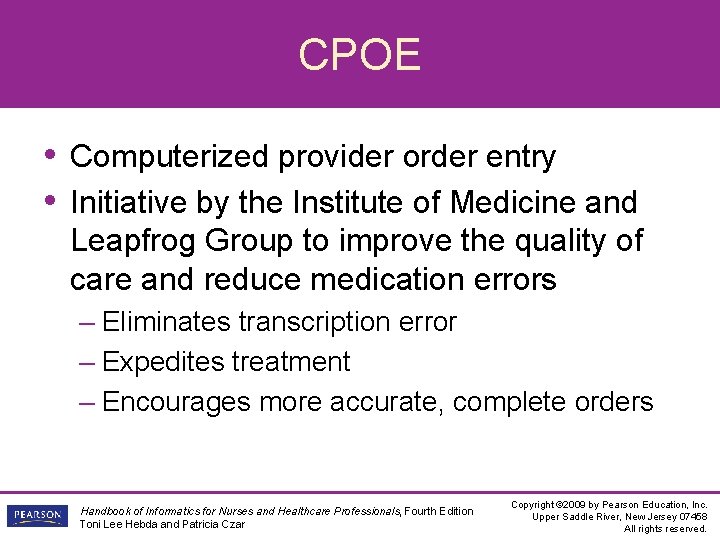 CPOE

• Computerized provider order entry
• Initiative by the Institute of Medicine and Leapfrog Group to improve the quality of care and reduce medication errors
– Eliminates transcription error
– Expedites treatment
– Encourages more accurate, complete orders

PEARSON

Handbook of Informatics for Nurses and Healthcare Professionals, Fourth Edition
Toni Lee Hebda and Patricia Czar

Copyright ©2009 by Pearson Education, Inc.
Upper Saddle River, New Jersey 07458
All rights reserved.